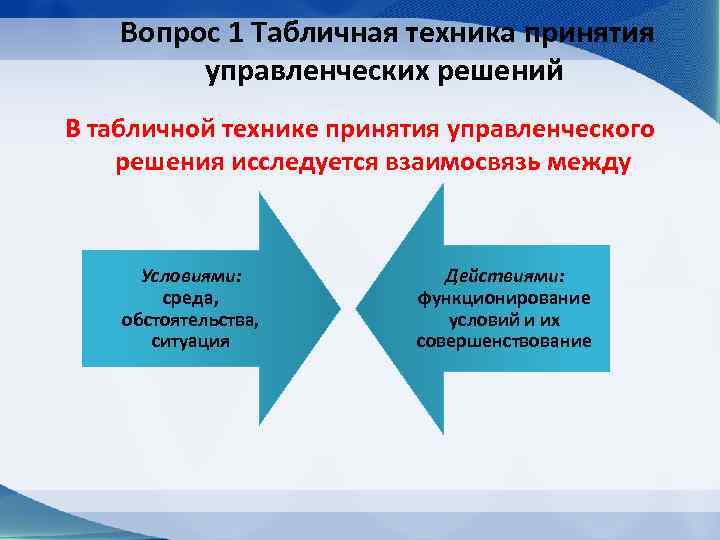 Вопрос 1 Табличная техника принятия управленческих решений

В табличной технике принятия управленческого решения исследуется взаимосвязь между

Условиями:
среда, обстоятельства, ситуация

Действиями:
функционирование условий и их совершенствование